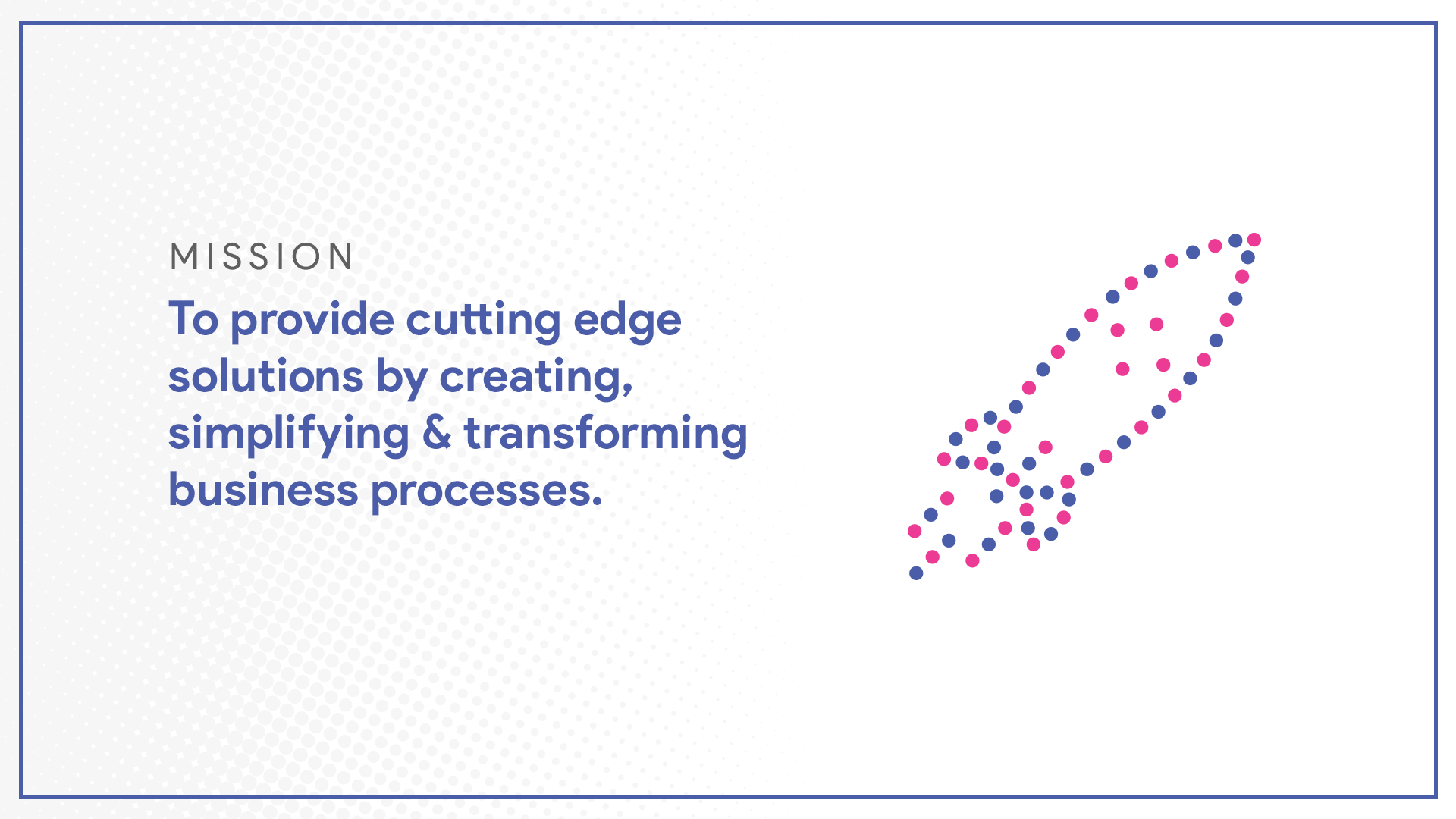 MISSION

To provide cutting edge solutions by creating, simplifying & transforming business processes.